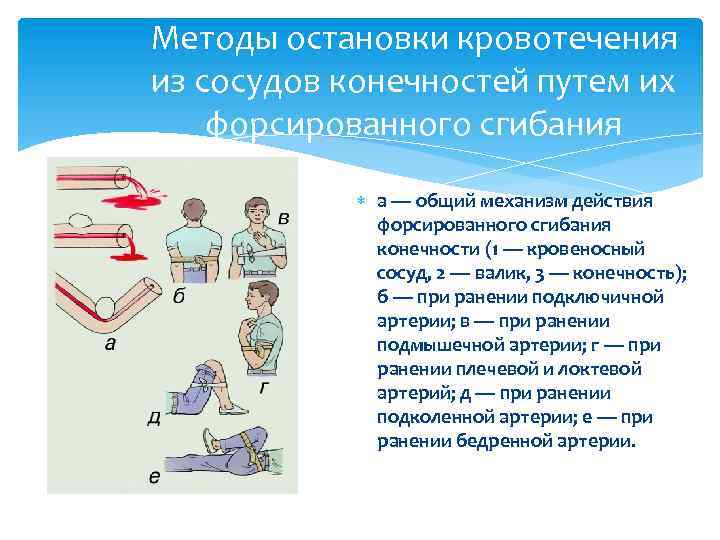 Методы остановки кровотечения из сосудов конечностей путем их форсированного сгибания

в

б

а

г

д

е

а — общий механизм действия форсированного сгибания конечности (1 — кровеносный сосуд, 2 — валик, 3 — конечность); б — при ранении подключичной артерии; в — при ранении подмышечной артерии; г — при ранении плечевой и локтевой артерий; д — при ранении подколенной артерии; е — при ранении бедренной артерии.